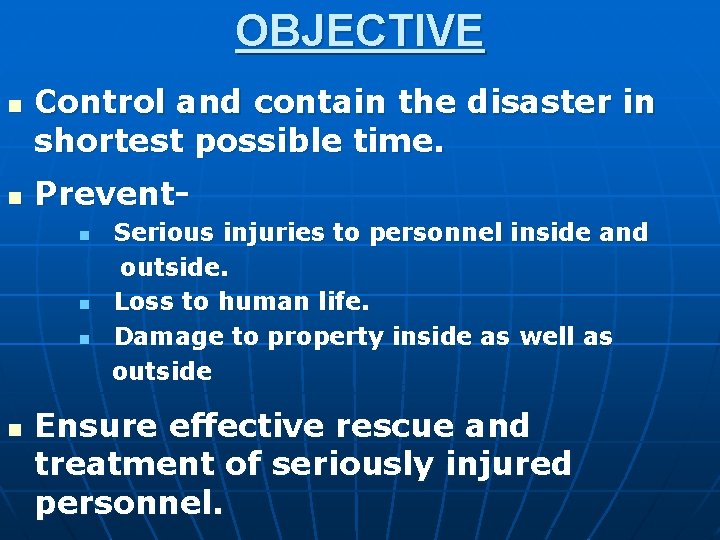 OBJECTIVE

- Control and contain the disaster in shortest possible time.
- Prevent-
  - Serious injuries to personnel inside and outside.
  - Loss to human life.
  - Damage to property inside as well as outside
- Ensure effective rescue and treatment of seriously injured personnel.